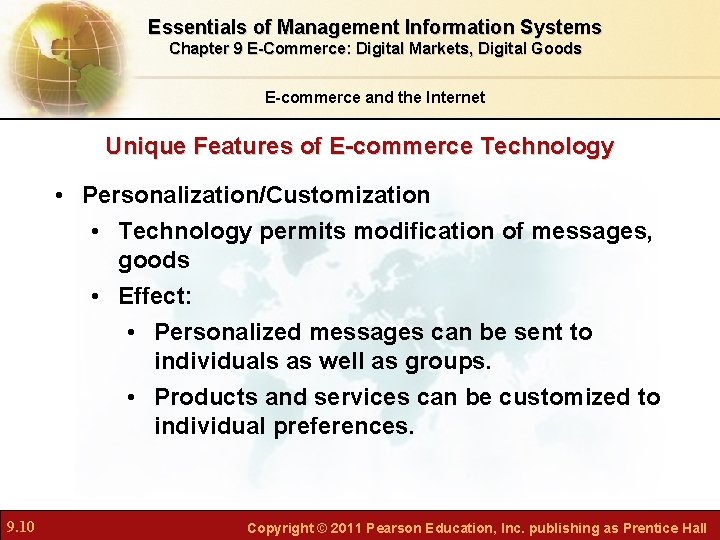 Essentials of Management Information Systems
Chapter 9 E-Commerce: Digital Markets, Digital Goods

E-commerce and the Internet

Unique Features of E-commerce Technology

• Personalization/Customization
• Technology permits modification of messages, goods
• Effect:
• Personalized messages can be sent to individuals as well as groups.
• Products and services can be customized to individual preferences.

9.10

Copyright © 2011 Pearson Education, Inc. publishing as Prentice Hall